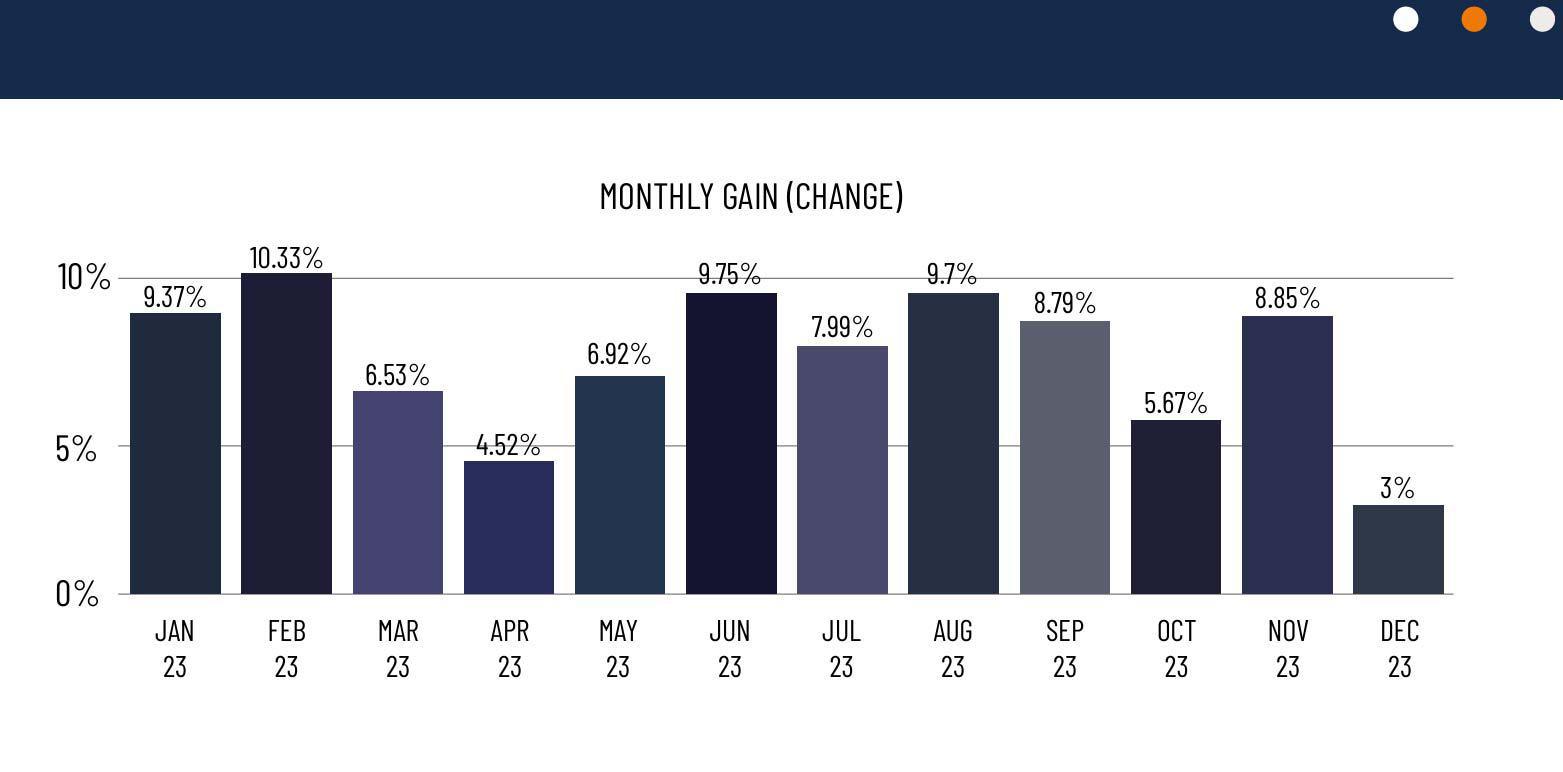 MONTHLY GAIN (CHANGE)

10%
5%
0%

9.37%
10.33%
6.53%
4.52%
6.92%
9.75%
7.99%
9.7%
8.79%
5.67%
8.85%
3%

JAN 23
FEB 23
MAR 23
APR 23
MAY 23
JUN 23
JUL 23
AUG 23
SEP 23
OCT 23
NOV 23
DEC 23